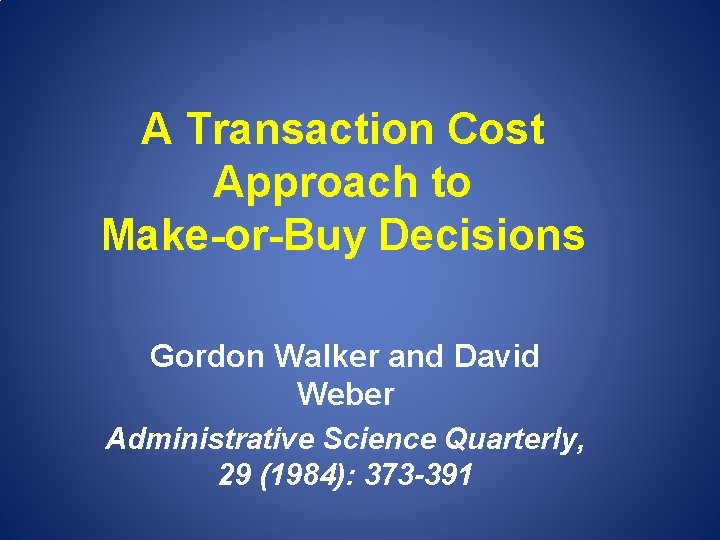 A Transaction Cost Approach to Make-or-Buy Decisions

Gordon Walker and David Weber

Administrative Science Quarterly, 29 (1984): 373-391